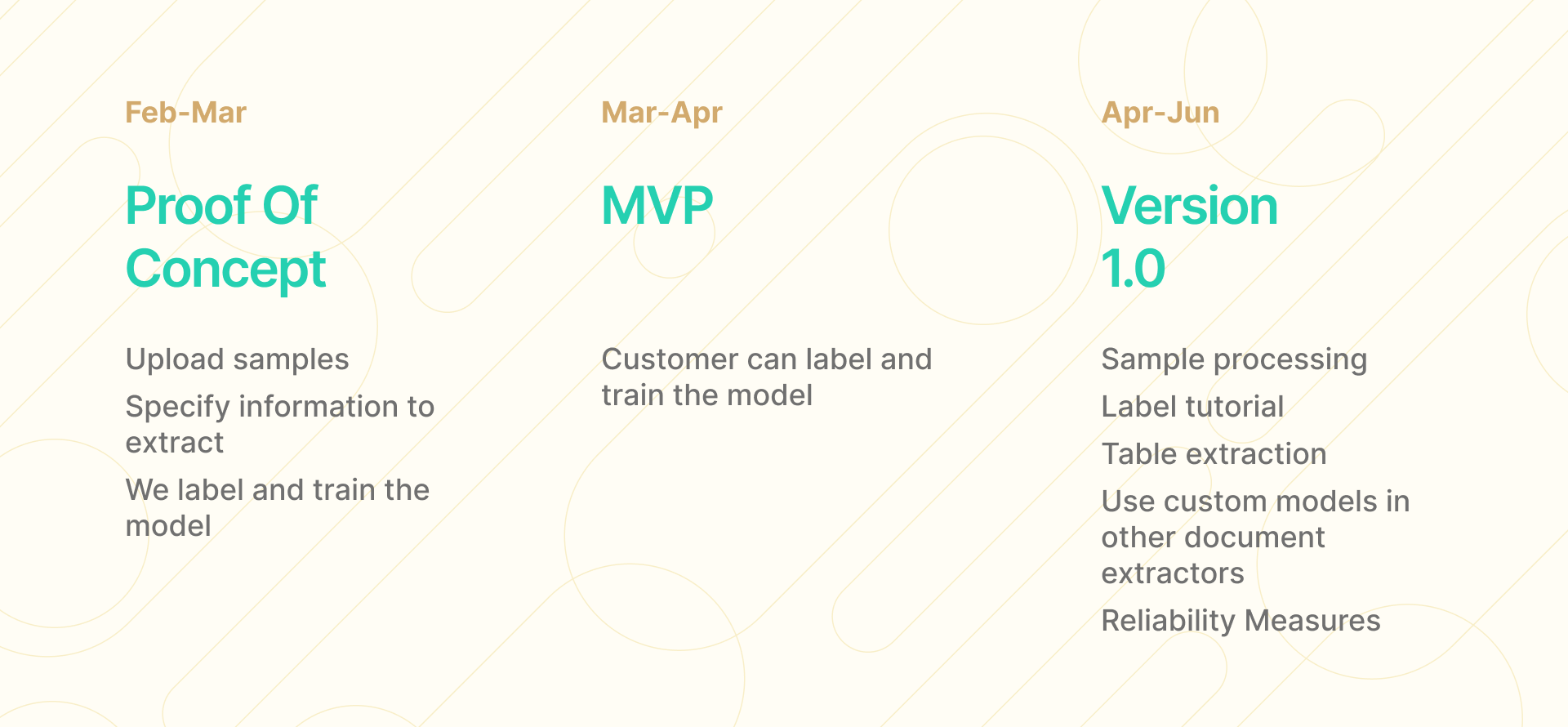 Feb-Mar

Proof Of Concept

Upload samples

Specify information to extract

We label and train the model

Mar-Apr

MVP

Customer can label and train the model

Apr-Jun

Version 1.0

Sample processing

Label tutorial

Table extraction

Use custom models in other document extractors

Reliability Measures